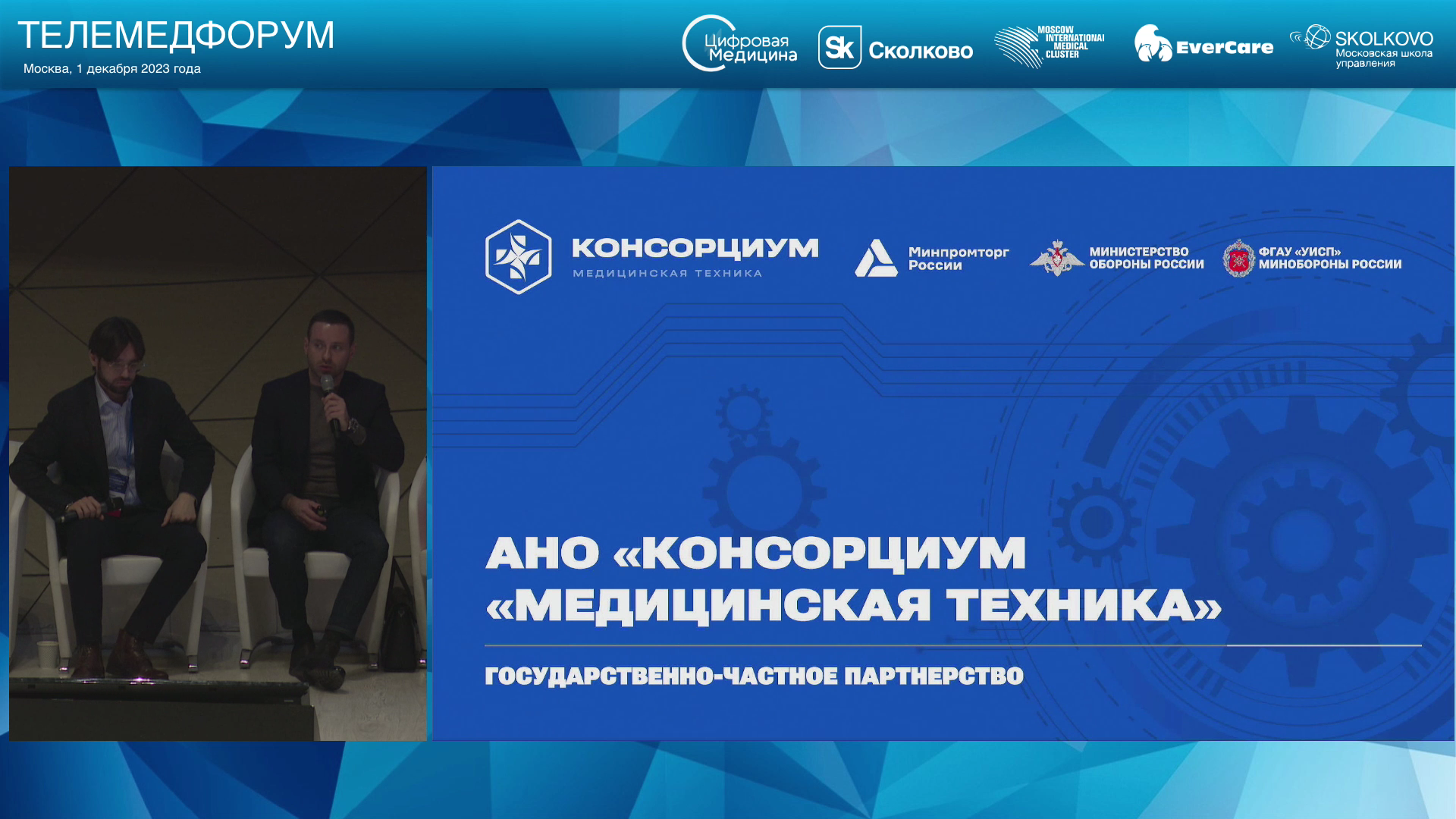 ТЕЛЕМЕДФОРУМ
Москва, 1 декабря 2023 года

Цифровая Медицина

Sk Сколково

MOSCOW INTERNATIONAL MEDICAL CLUSTER

EverCare

SKOLKOVO Московская школа управления

КОНСОРЦИУМ
МЕДИЦИНСКАЯ ТЕХНИКА

Минпромторг России

МИНИСТЕРСТВО ОБОРОНЫ РОССИИ

ФГАУ «УИСП» МИНОБОРОНЫ РОССИИ

АНО «КОНСОРЦИУМ «МЕДИЦИНСКАЯ ТЕХНИКА»

ГОСУДАРСТВЕННО-ЧАСТНОЕ ПАРТНЕРСТВО